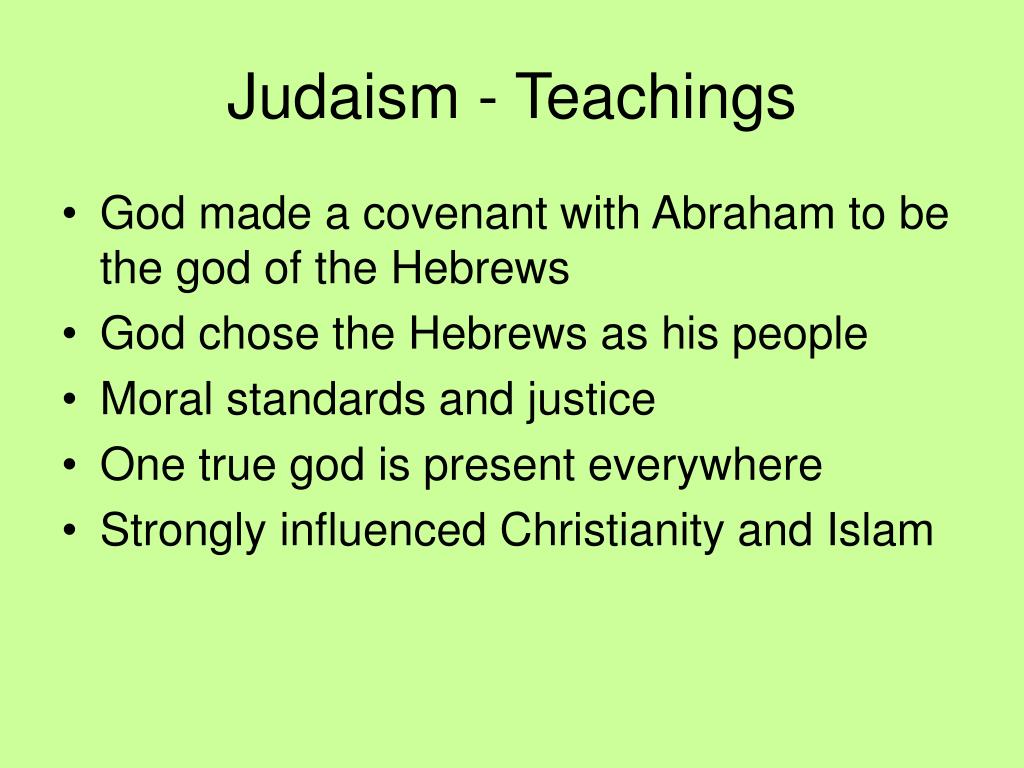 Judaism - Teachings

• God made a covenant with Abraham to be the god of the Hebrews
• God chose the Hebrews as his people
• Moral standards and justice
• One true god is present everywhere
• Strongly influenced Christianity and Islam